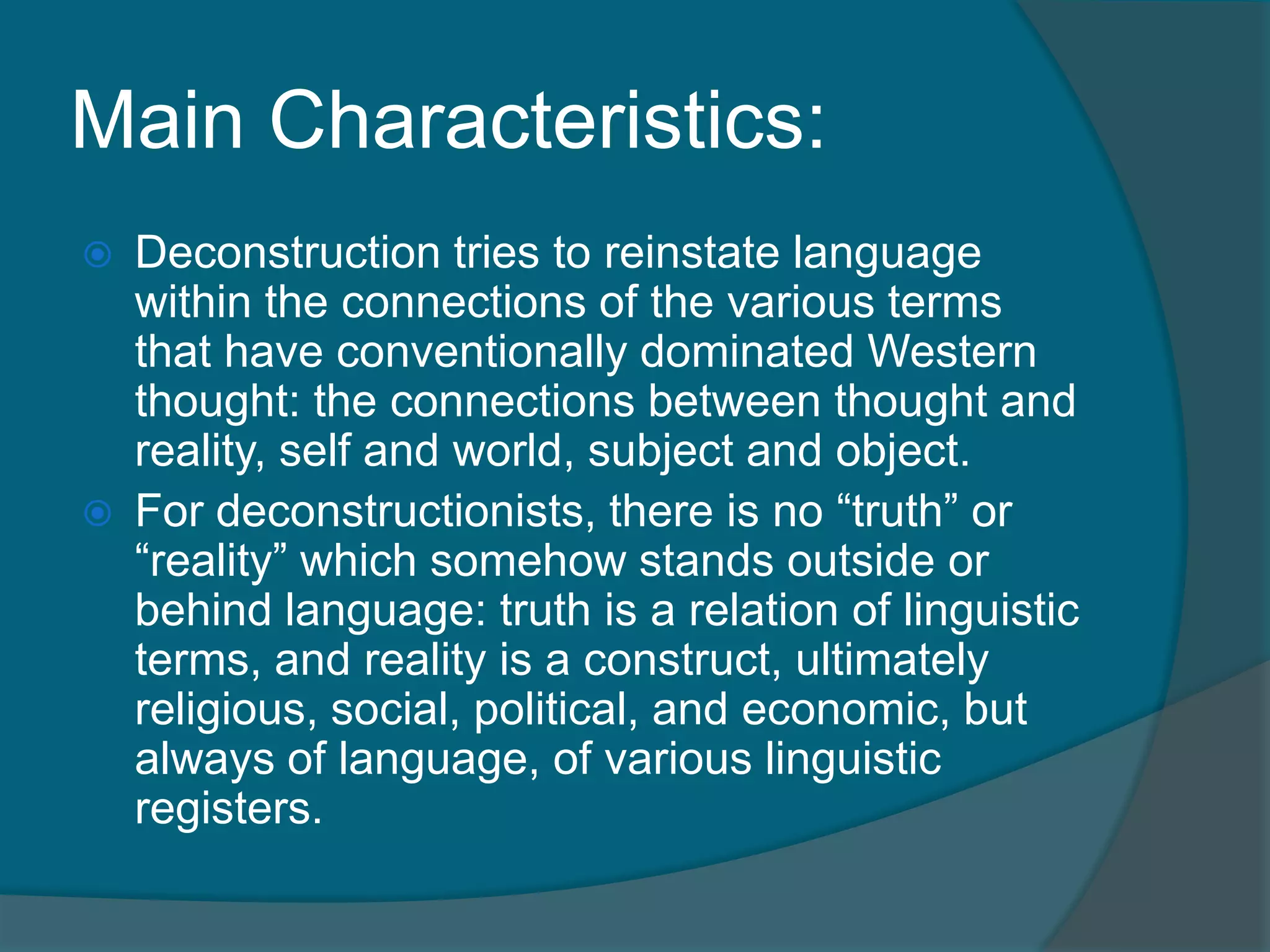 Main Characteristics:

Deconstruction tries to reinstate language within the connections of the various terms that have conventionally dominated Western thought: the connections between thought and reality, self and world, subject and object.

For deconstructionists, there is no “truth” or “reality” which somehow stands outside or behind language: truth is a relation of linguistic terms, and reality is a construct, ultimately religious, social, political, and economic, but always of language, of various linguistic registers.